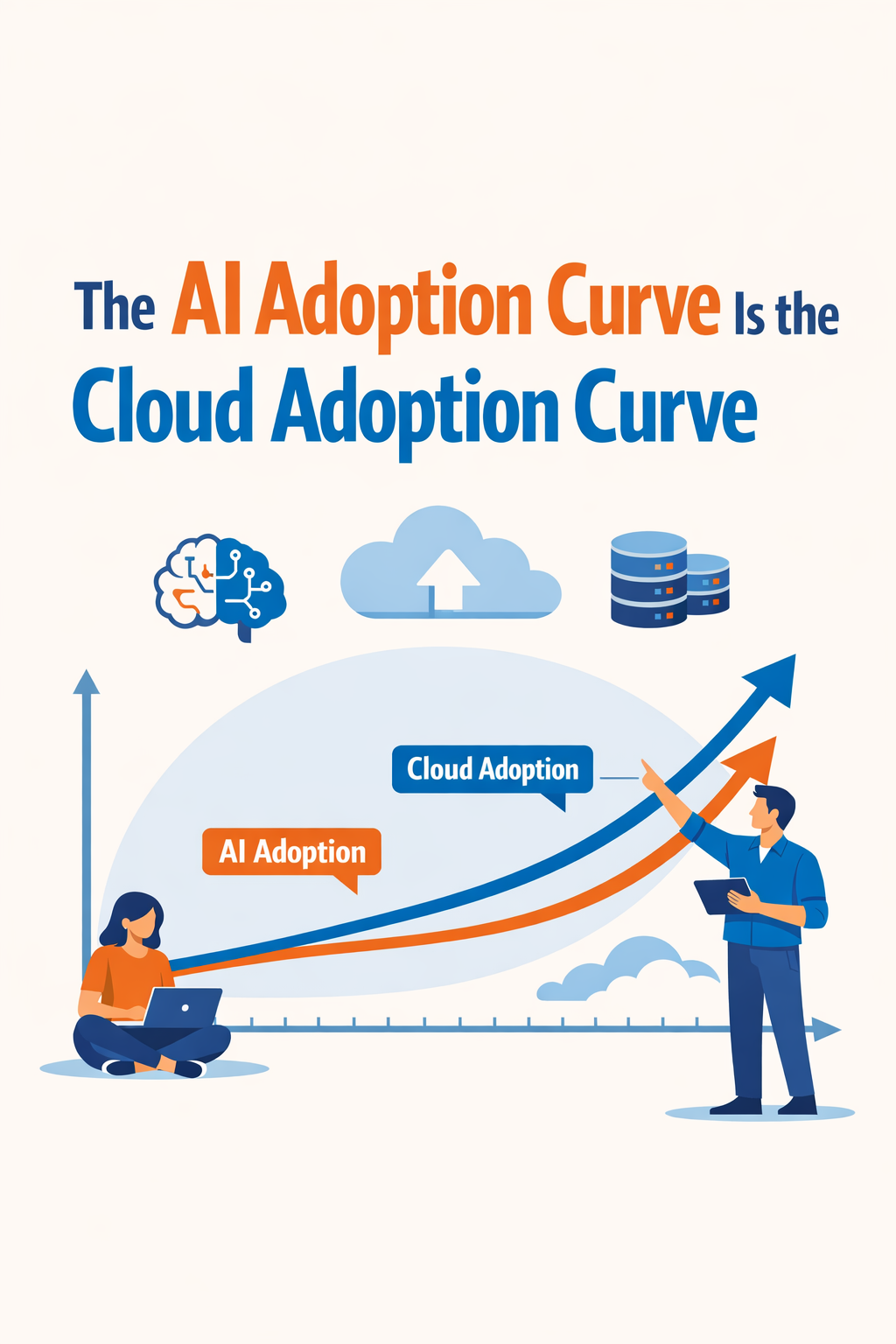 The AI Adoption Curve Is the Cloud Adoption Curve

Cloud Adoption

AI Adoption